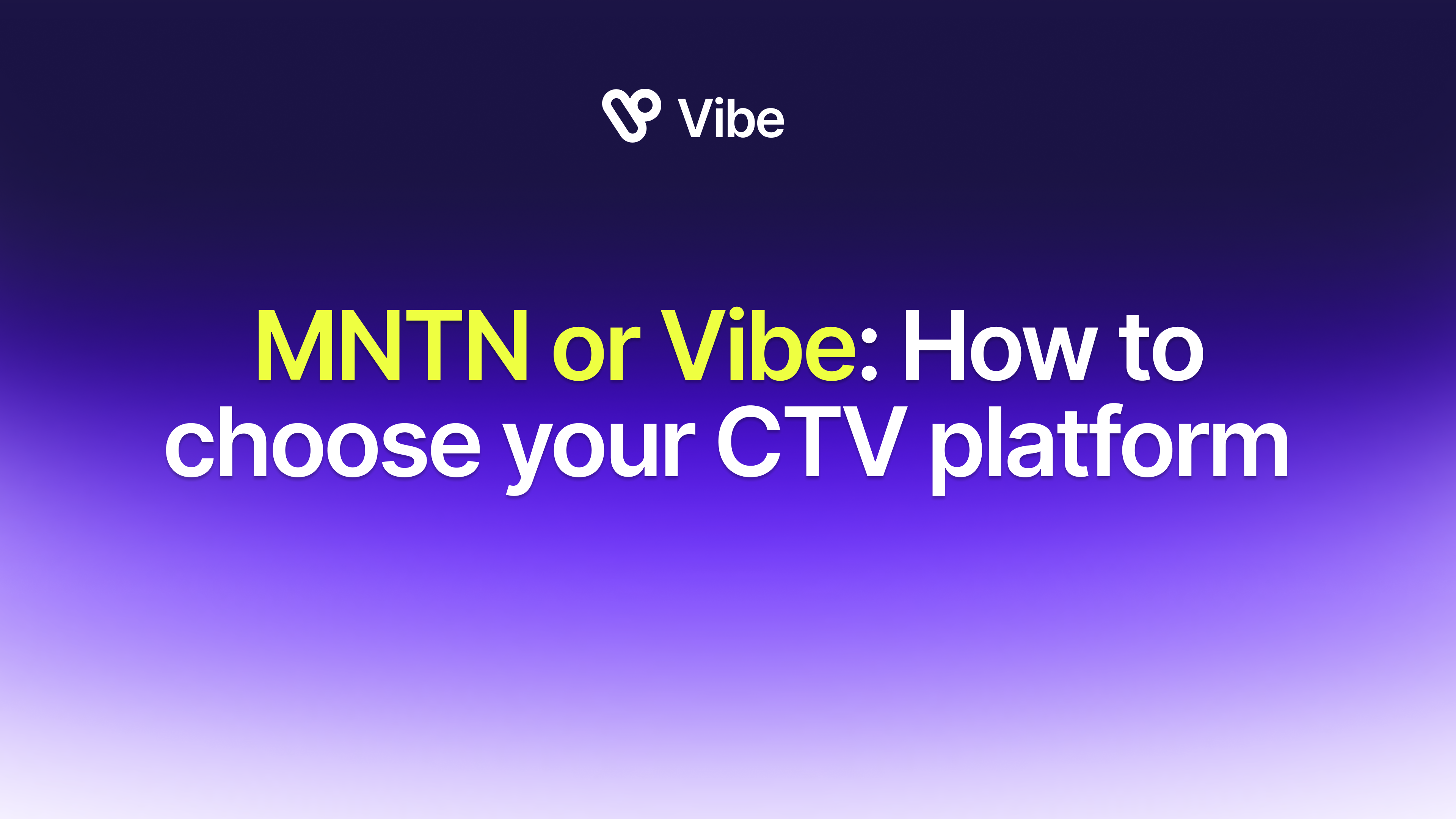 Vibe

MNTN or Vibe: How to choose your CTV platform